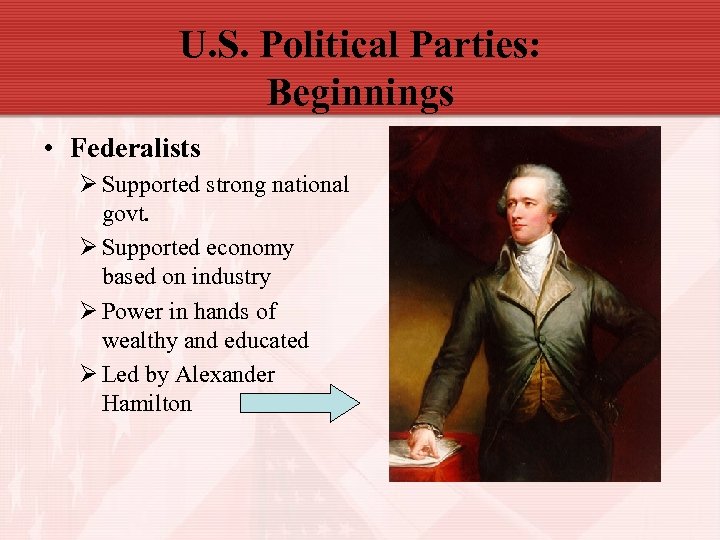 U.S. Political Parties: Beginnings

• Federalists
  ➢ Supported strong national govt.
  ➢ Supported economy based on industry
  ➢ Power in hands of wealthy and educated
  ➢ Led by Alexander Hamilton